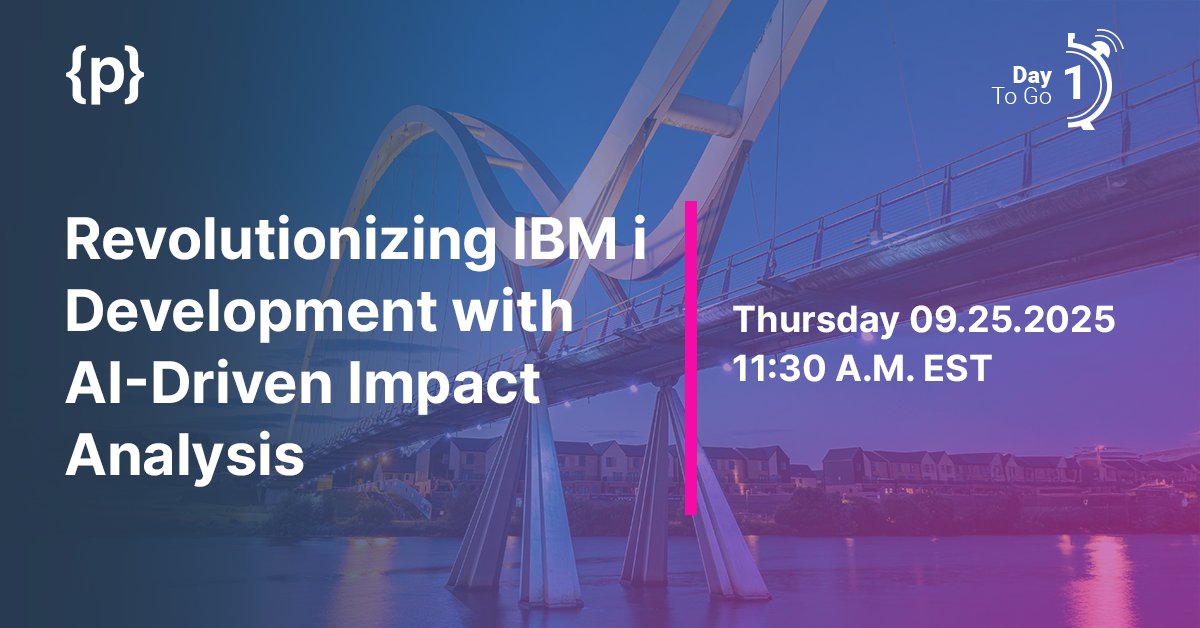 {p}

Day
To Go 1

Revolutionizing IBM i Development with AI-Driven Impact Analysis

Thursday 09.25.2025
11:30 A.M. EST